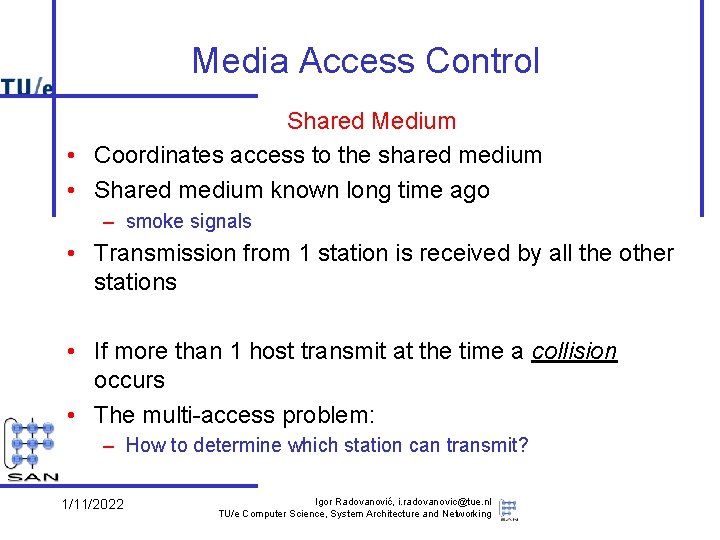 TU/e

Media Access Control

Shared Medium

• Coordinates access to the shared medium
• Shared medium known long time ago
– smoke signals
• Transmission from 1 station is received by all the other stations

• If more than 1 host transmit at the time a collision occurs
• The multi-access problem:
– How to determine which station can transmit?

SAN

1/11/2022

Igor Radovanović, i.radovanovic@tue.nl
TU/e Computer Science, System Architecture and Networking

SAN